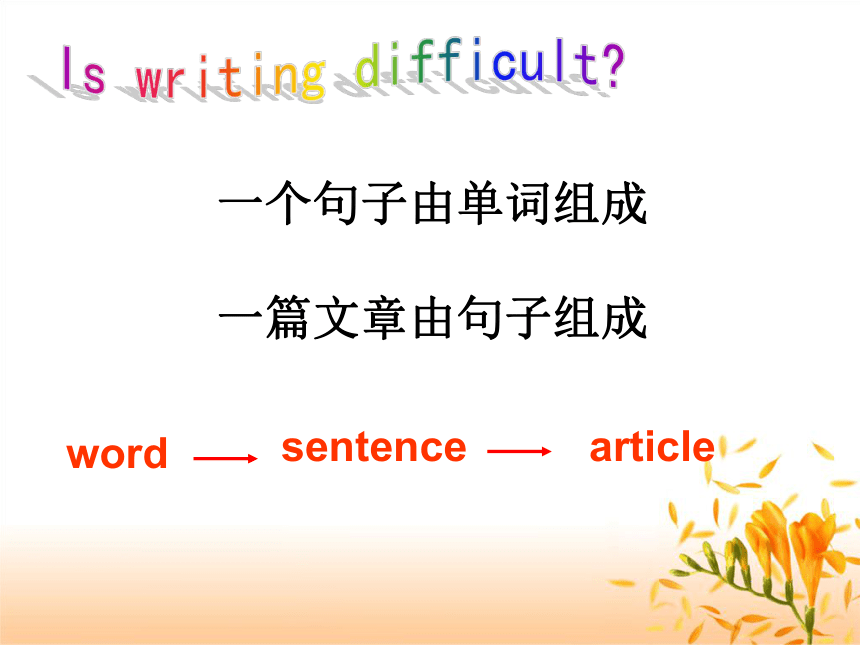 Is writing difficult?

一个句子由单词组成

一篇文章由句子组成

word → sentence → article